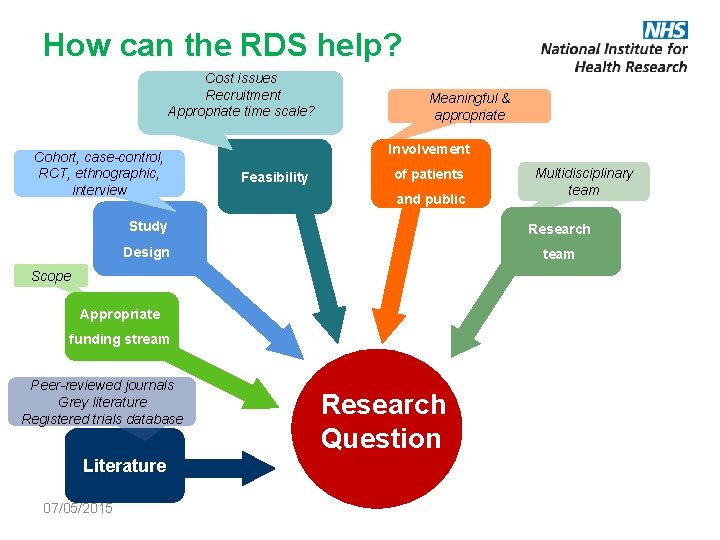 How can the RDS help?

NHS
National Institute for Health Research

Cost issues
Recruitment
Appropriate time scale?

Feasibility

Meaningful & appropriate

Involvement of patients and public

Cohort, case-control, RCT, ethnographic, interview

Study Design

Multidisciplinary team

Research team

Scope

Appropriate funding stream

Peer-reviewed journals
Grey literature
Registered trials database

Literature

Research Question

07/05/2015